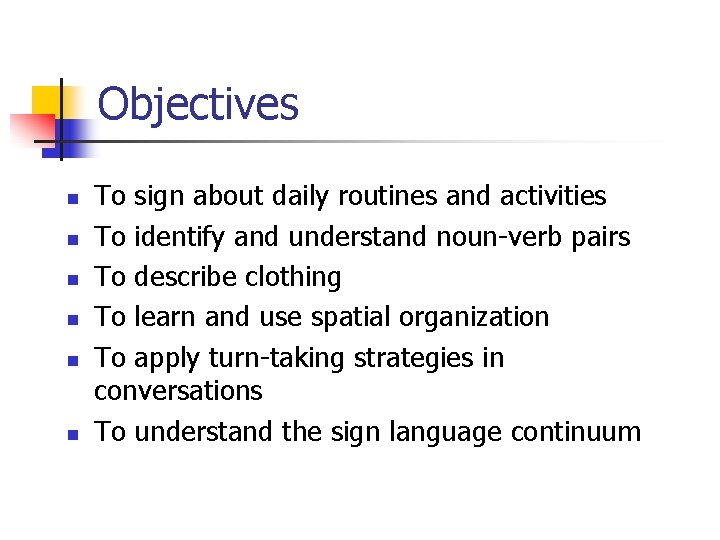 Objectives

- To sign about daily routines and activities
- To identify and understand noun-verb pairs
- To describe clothing
- To learn and use spatial organization
- To apply turn-taking strategies in conversations
- To understand the sign language continuum